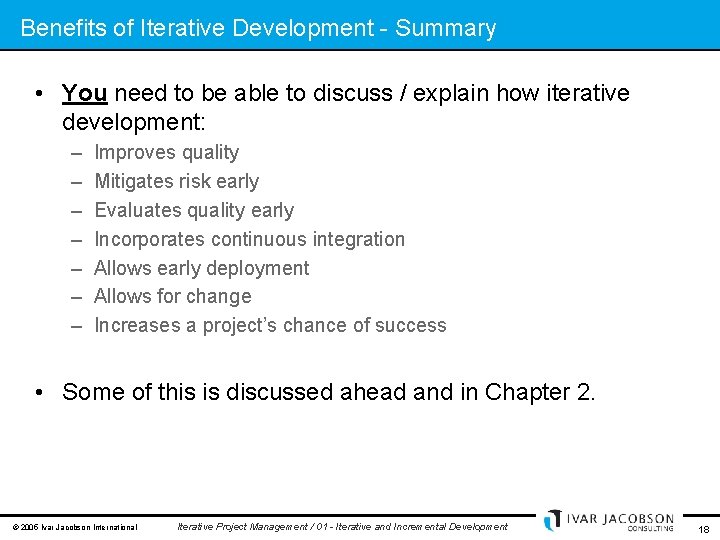 Benefits of Iterative Development - Summary

• You need to be able to discuss / explain how iterative development:
– Improves quality
– Mitigates risk early
– Evaluates quality early
– Incorporates continuous integration
– Allows early deployment
– Allows for change
– Increases a project's chance of success

• Some of this is discussed ahead and in Chapter 2.

© 2006 Ivar Jacobson International Iterative Project Management / 01 - Iterative and Incremental Development IVAR JACOBSON CONSULTING 18